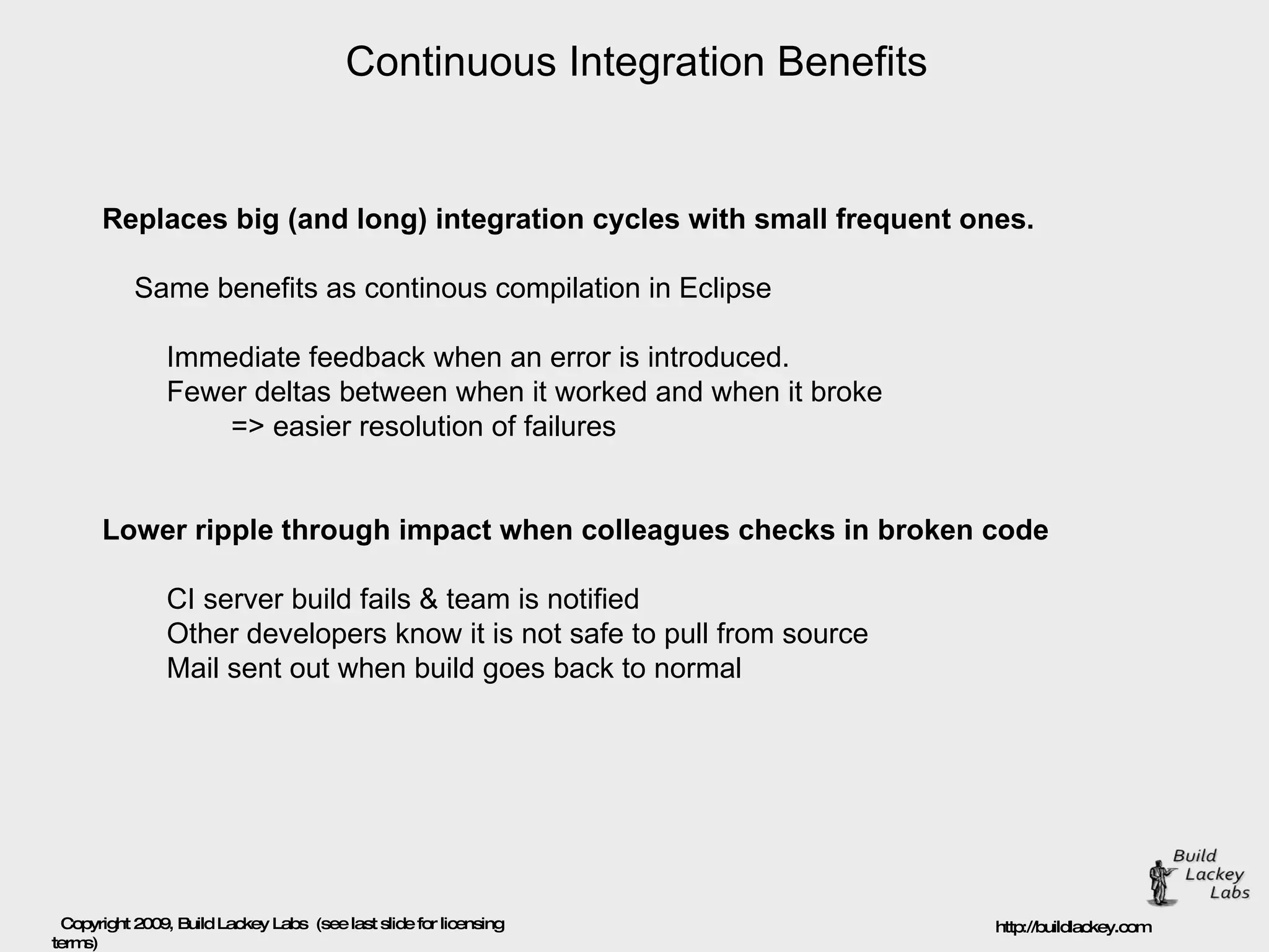 Continuous Integration Benefits

Replaces big (and long) integration cycles with small frequent ones.

Same benefits as continous compilation in Eclipse

Immediate feedback when an error is introduced.
Fewer deltas between when it worked and when it broke
=> easier resolution of failures

Lower ripple through impact when colleagues checks in broken code

CI server build fails & team is notified
Other developers know it is not safe to pull from source
Mail sent out when build goes back to normal

Build Lackey Labs

Copyright 2009, Build Lackey Labs (see last slide for licensing terms)

http://buildlackey.com